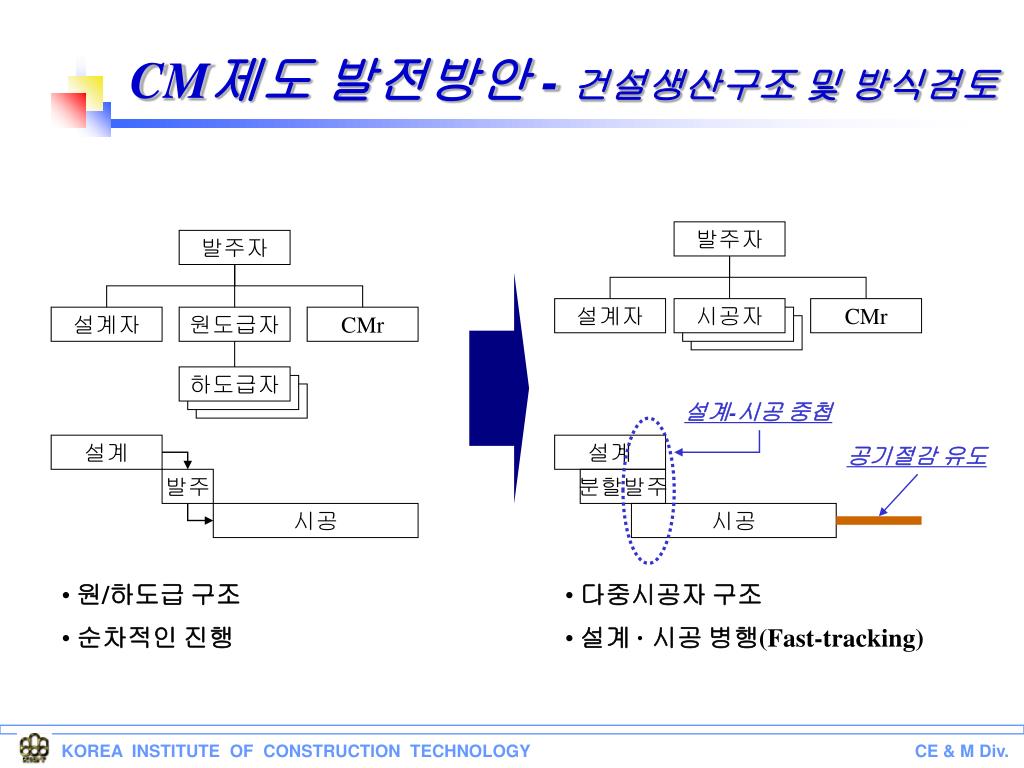 CM제도 발전방안 - 건설생산구조 및 방식검토

발주자

설계자

원도급자

CMr

하도급자

설계

발주

시공

• 원/하도급 구조

• 순차적인 진행

발주자

설계자

시공자

CMr

설계-시공 중첩

공기절감 유도

설계

분할발주

시공

• 다중시공자 구조

• 설계 · 시공 병행(Fast-tracking)

KOREA INSTITUTE OF CONSTRUCTION TECHNOLOGY

CE & M Div.